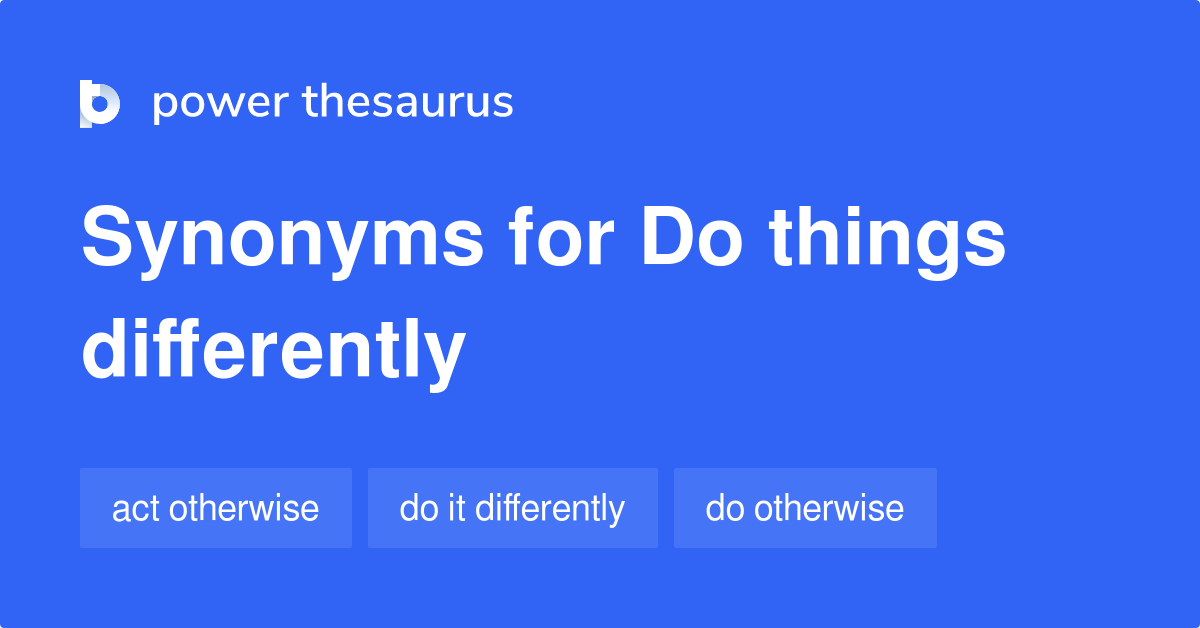 power thesaurus

Synonyms for Do things differently

act otherwise

do it differently

do otherwise